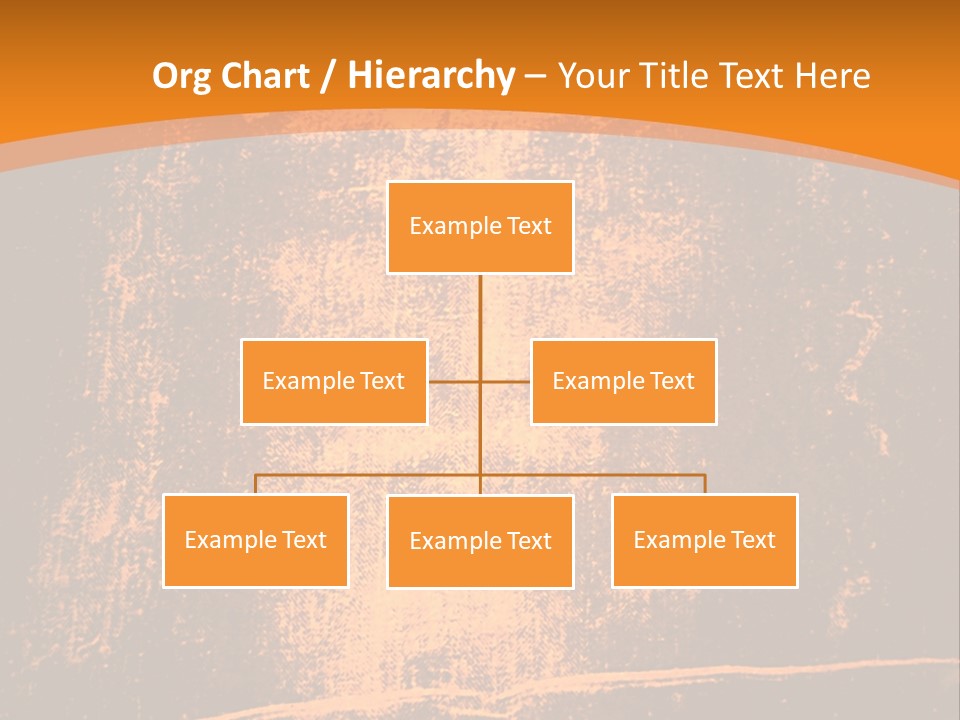 Org Chart / Hierarchy – Your Title Text Here

Example Text

Example Text

Example Text

Example Text

Example Text

Example Text